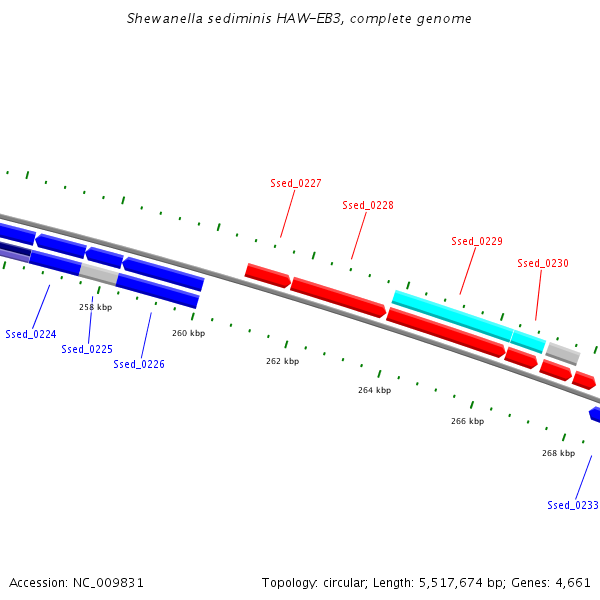 Shewanella sediminis HAW-EB3, complete genome

Ssed_0227
Ssed_0228
Ssed_0229
Ssed_0230

258 kbp
260 kbp
262 kbp
264 kbp
266 kbp
268 kbp

Ssed_0224
Ssed_0225
Ssed_0226
Ssed_0233

Accession: NC_009831

Topology: circular; Length: 5,517,674 bp; Genes: 4,661